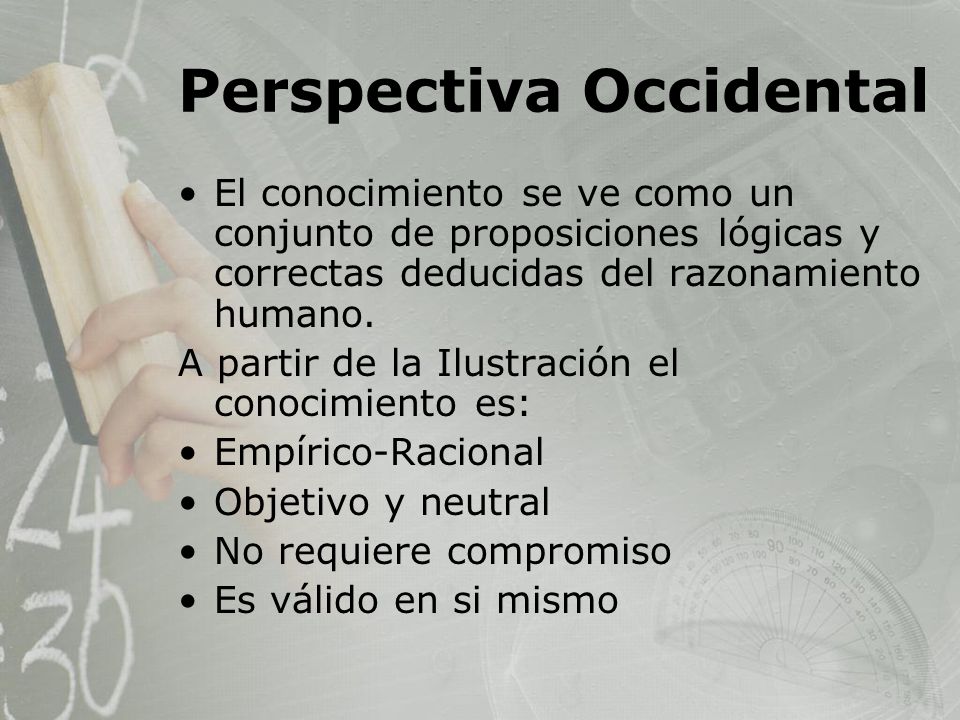 Perspectiva Occidental

• El conocimiento se ve como un conjunto de proposiciones lógicas y correctas deducidas del razonamiento humano.

A partir de la Ilustración el conocimiento es:

• Empírico-Racional
• Objetivo y neutral
• No requiere compromiso
• Es válido en si mismo